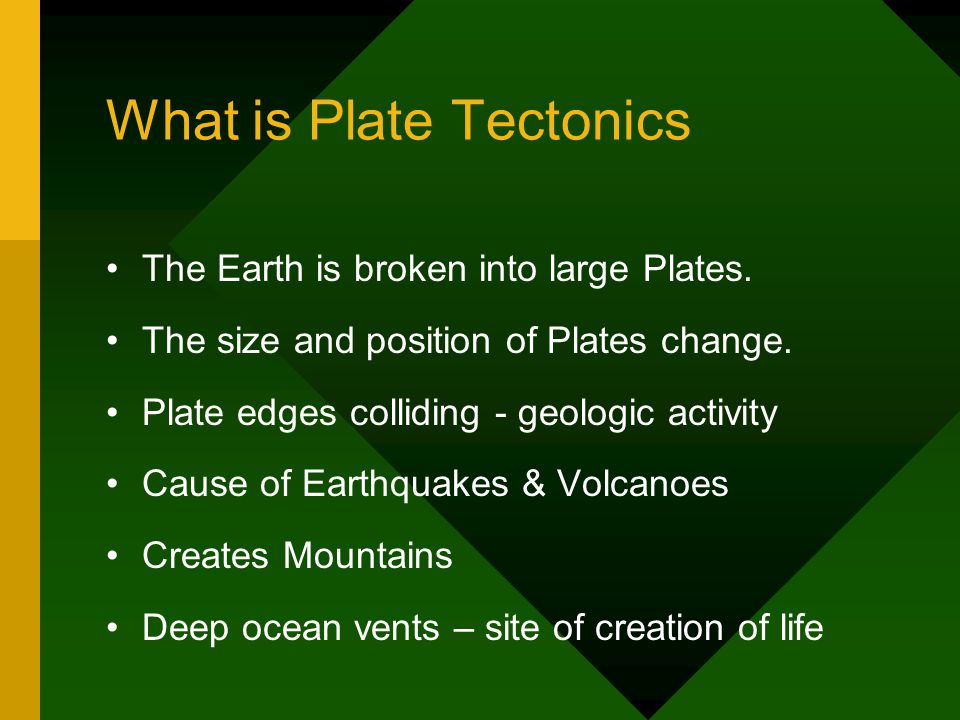 What is Plate Tectonics

• The Earth is broken into large Plates.
• The size and position of Plates change.
• Plate edges colliding - geologic activity
• Cause of Earthquakes & Volcanoes
• Creates Mountains
• Deep ocean vents – site of creation of life